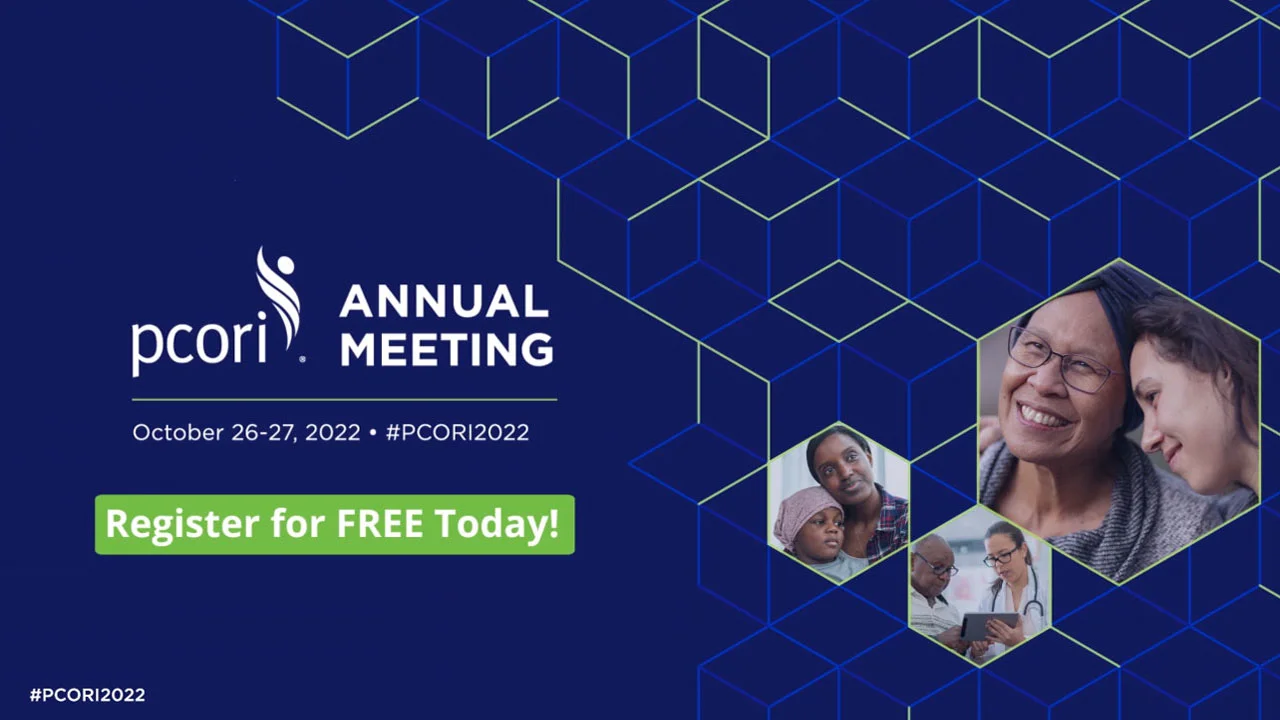 pcori® ANNUAL MEETING

October 26-27, 2022 • #PCORI2022

Register for FREE Today!

#PCORI2022